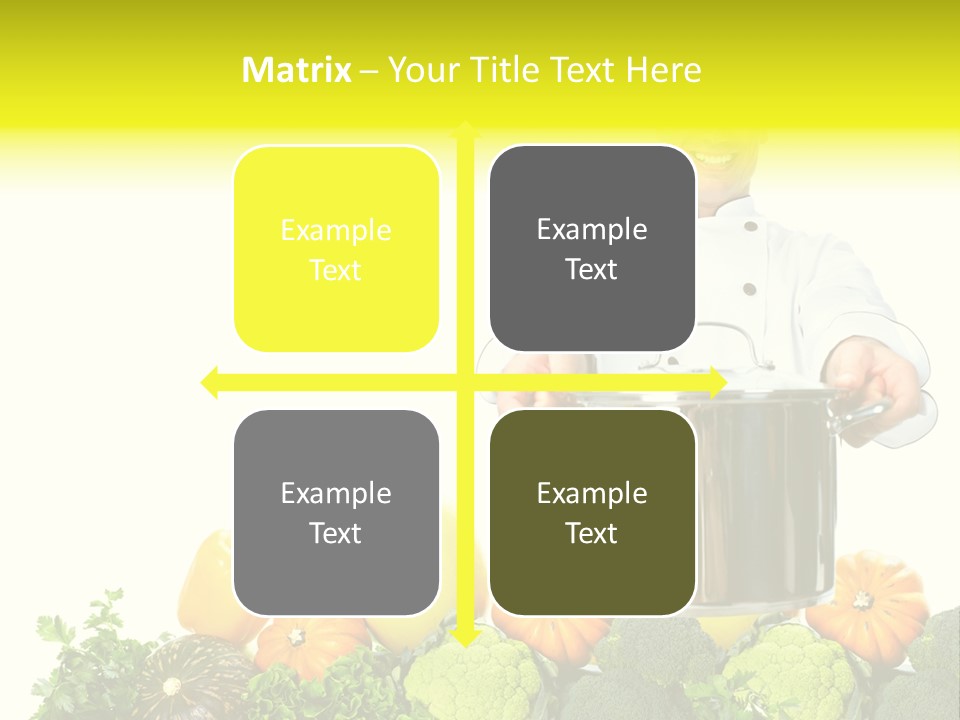 Matrix – Your Title Text Here

Example Text

Example Text

Example Text

Example Text